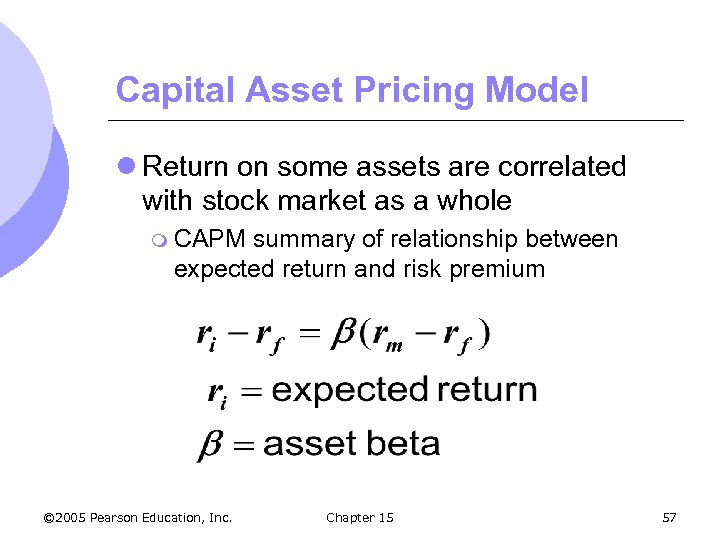 Capital Asset Pricing Model

Return on some assets are correlated with stock market as a whole

CAPM summary of relationship between expected return and risk premium

$r_i - r_f = \beta(r_m - r_f)$

$r_i = \text{expected return}$

$\beta = \text{asset beta}$

©2005 Pearson Education, Inc. Chapter 15 57